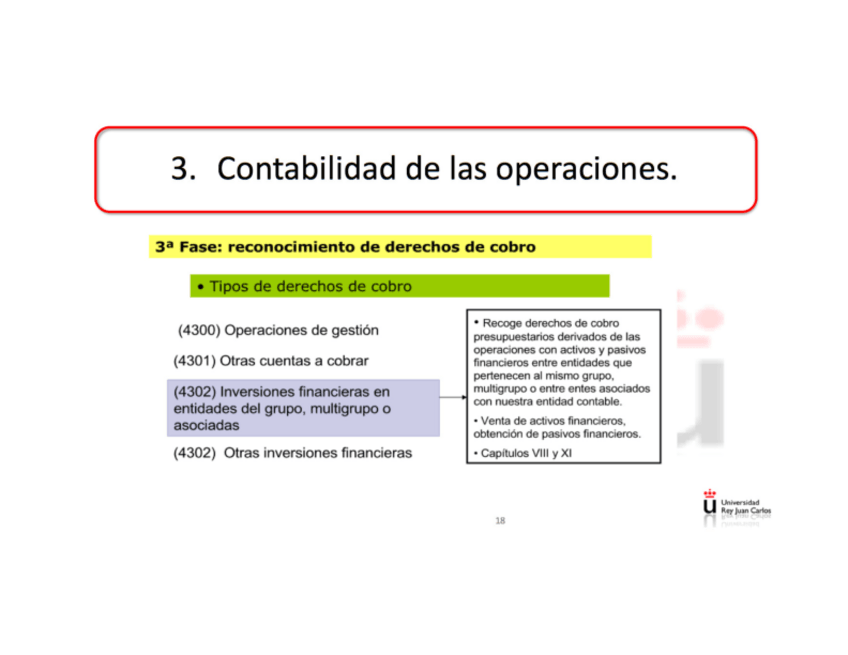 3. Contabilidad de las operaciones.

3ª Fase: reconocimiento de derechos de cobro

• Tipos de derechos de cobro

(4300) Operaciones de gestión

(4301) Otras cuentas a cobrar

(4302) Inversiones financieras en entidades del grupo, multigrupo o asociadas

(4302) Otras inversiones financieras

• Recoge derechos de cobro presupuestarios derivados de las operaciones con activos y pasivos financieros entre entidades que pertenecen al mismo grupo, multigrupo o entre entes asociados con nuestra entidad contable.

• Venta de activos financieros, obtención de pasivos financieros.

• Capítulos VIII y XI

Universidad Rey Juan Carlos

18